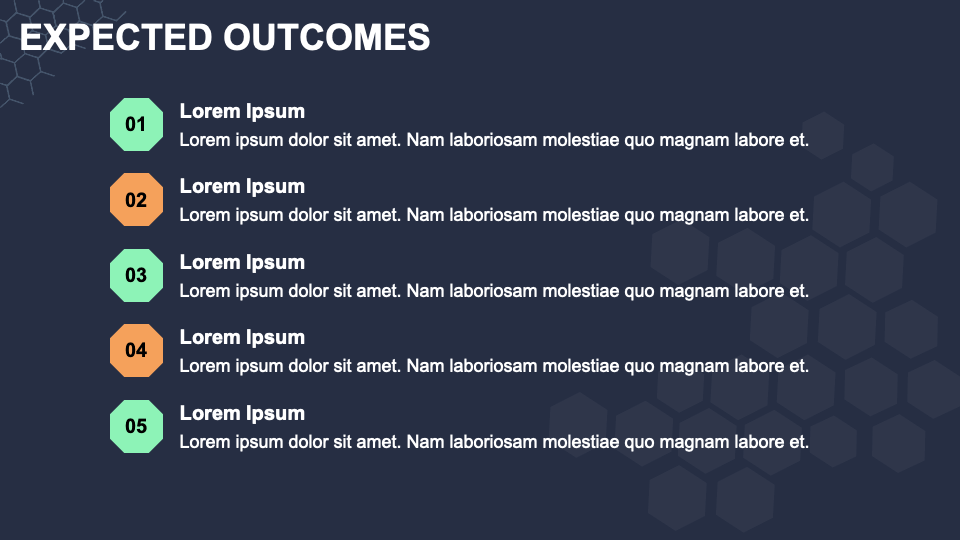 EXPECTED OUTCOMES

01
Lorem Ipsum
Lorem ipsum dolor sit amet. Nam laboriosam molestiae quo magnam labore et.

02
Lorem Ipsum
Lorem ipsum dolor sit amet. Nam laboriosam molestiae quo magnam labore et.

03
Lorem Ipsum
Lorem ipsum dolor sit amet. Nam laboriosam molestiae quo magnam labore et.

04
Lorem Ipsum
Lorem ipsum dolor sit amet. Nam laboriosam molestiae quo magnam labore et.

05
Lorem Ipsum
Lorem ipsum dolor sit amet. Nam laboriosam molestiae quo magnam labore et.